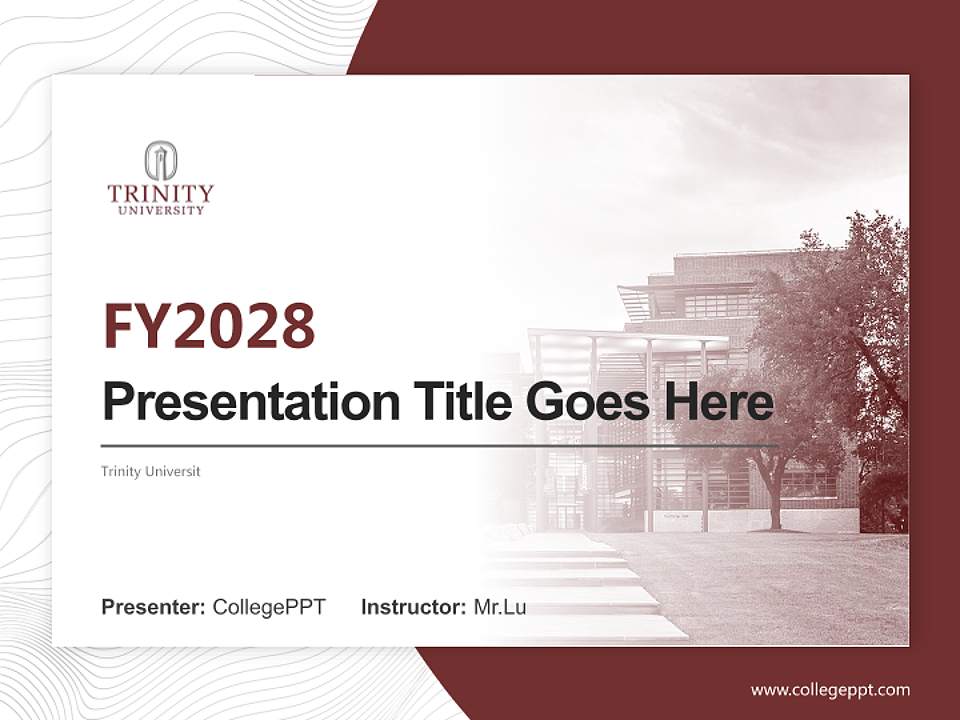 TRINITY
UNIVERSITY

FY2028

Presentation Title Goes Here

Trinity Universit

Presenter: CollegePPT Instructor: Mr.Lu

www.collegeppt.com